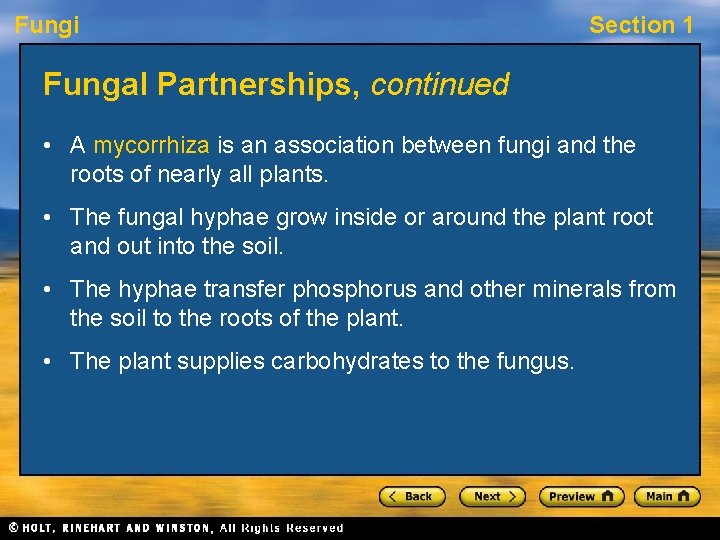 Fungi

Section 1

Fungal Partnerships, continued

• A mycorrhiza is an association between fungi and the roots of nearly all plants.

• The fungal hyphae grow inside or around the plant root and out into the soil.

• The hyphae transfer phosphorus and other minerals from the soil to the roots of the plant.

• The plant supplies carbohydrates to the fungus.

< Back

Next >

Preview

Main

© HOLT, RINEHART AND WINSTON, All Rights Reserved